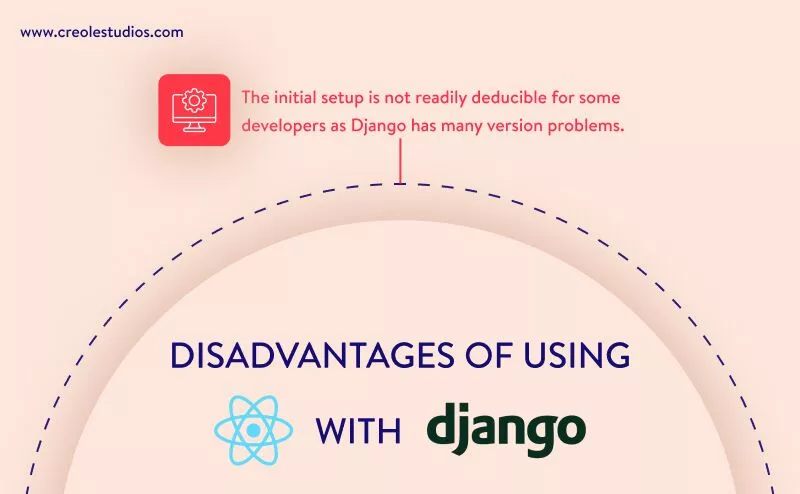 www.creolestudios.com

The initial setup is not readily deducible for some developers as Django has many version problems.

DISADVANTAGES OF USING

WITH django